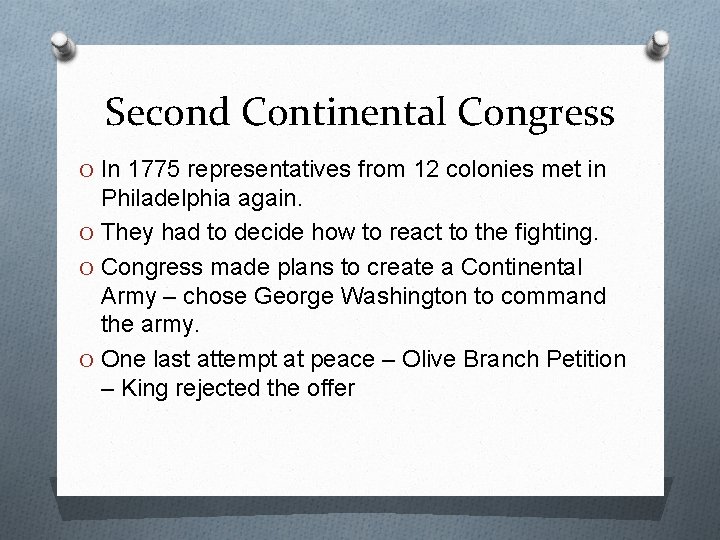 Second Continental Congress

O In 1775 representatives from 12 colonies met in Philadelphia again.

O They had to decide how to react to the fighting.

O Congress made plans to create a Continental Army – chose George Washington to command the army.

O One last attempt at peace – Olive Branch Petition – King rejected the offer